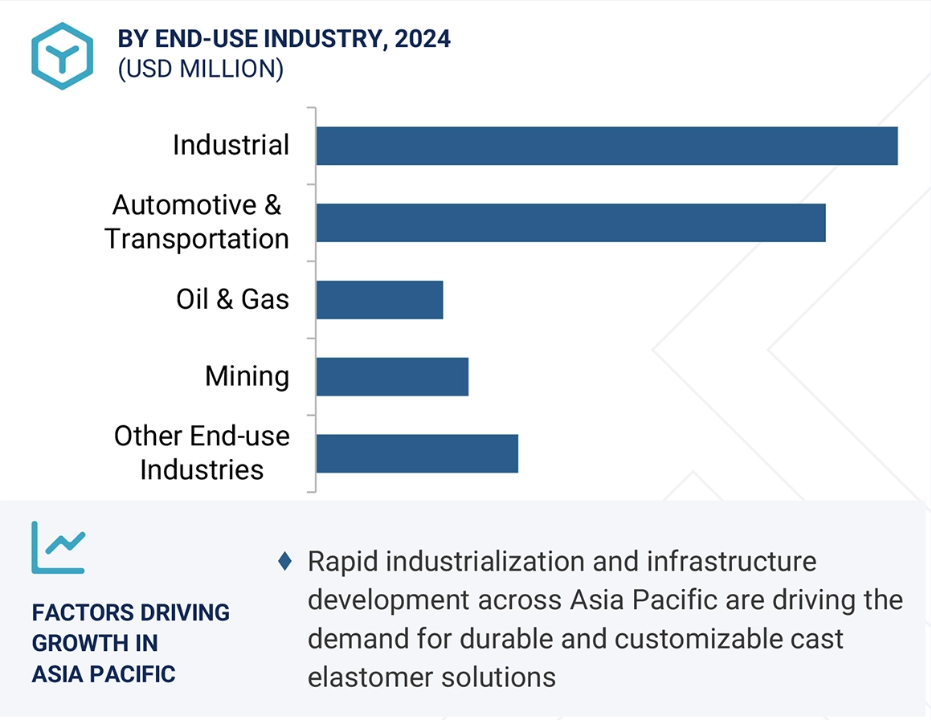 BY END-USE INDUSTRY, 2024
(USD MILLION)

Industrial
Automotive & Transportation
Oil & Gas
Mining
Other End-use Industries

FACTORS DRIVING GROWTH IN ASIA PACIFIC

♦ Rapid industrialization and infrastructure development across Asia Pacific are driving the demand for durable and customizable cast elastomer solutions